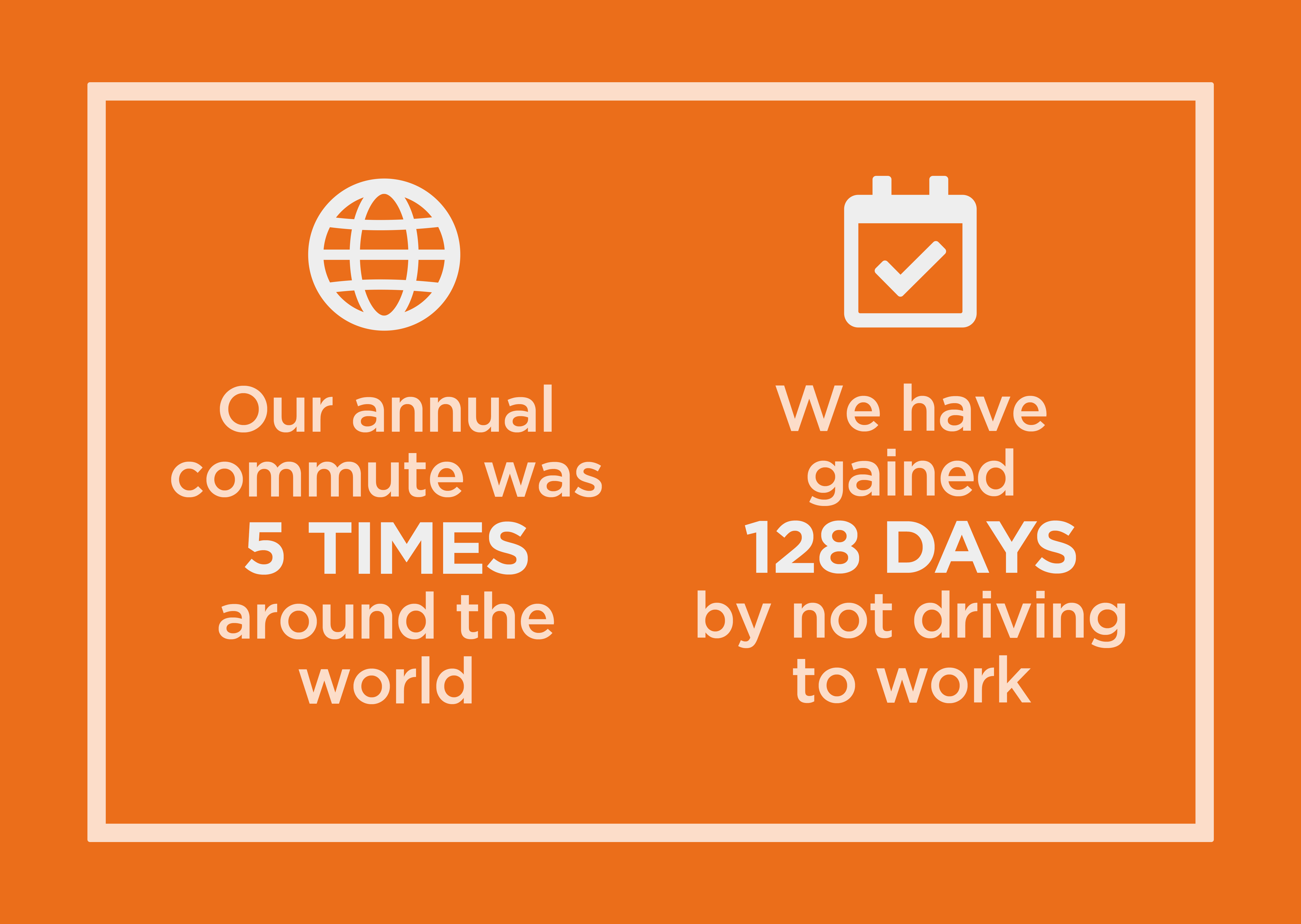 Our annual commute was 5 TIMES around the world

We have gained 128 DAYS by not driving to work